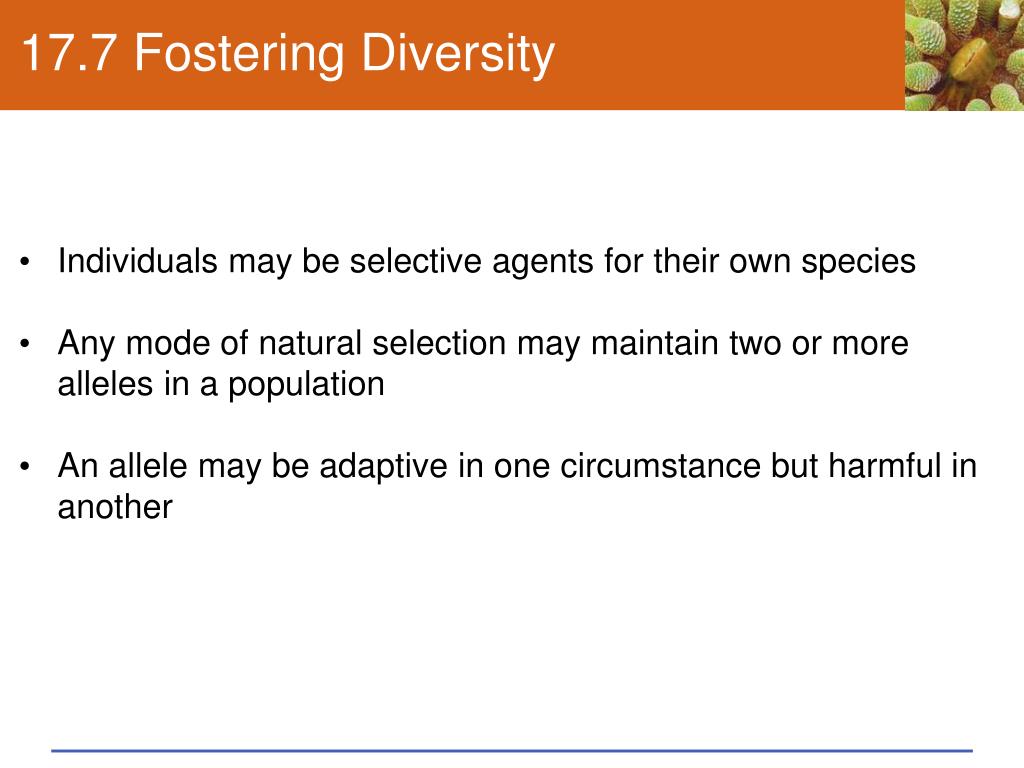 17.7 Fostering Diversity

• Individuals may be selective agents for their own species

• Any mode of natural selection may maintain two or more alleles in a population

• An allele may be adaptive in one circumstance but harmful in another